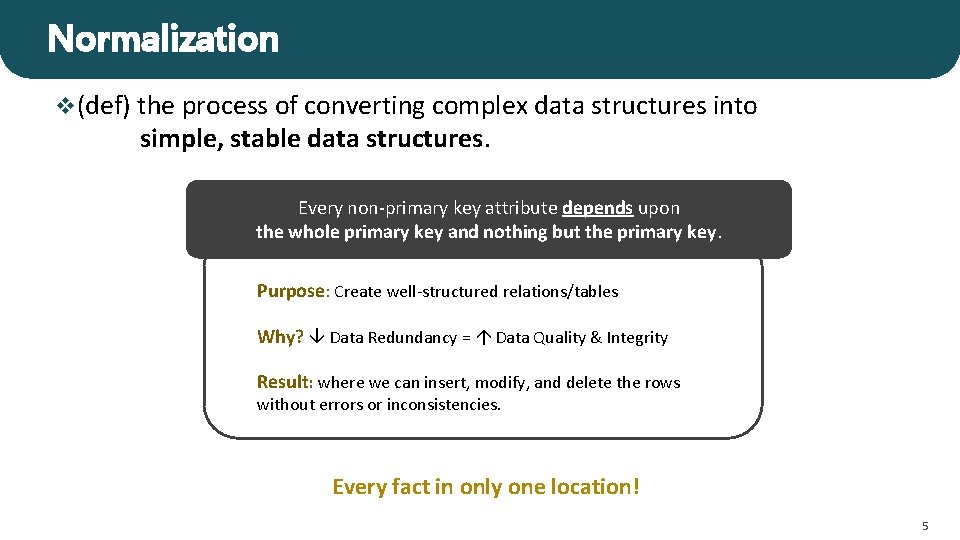 Normalization

❖(def) the process of converting complex data structures into simple, stable data structures.

Every non-primary key attribute depends upon the whole primary key and nothing but the primary key.

Purpose: Create well-structured relations/tables

Why? ↓ Data Redundancy = ↑ Data Quality & Integrity

Result: where we can insert, modify, and delete the rows without errors or inconsistencies.

Every fact in only one location!

5